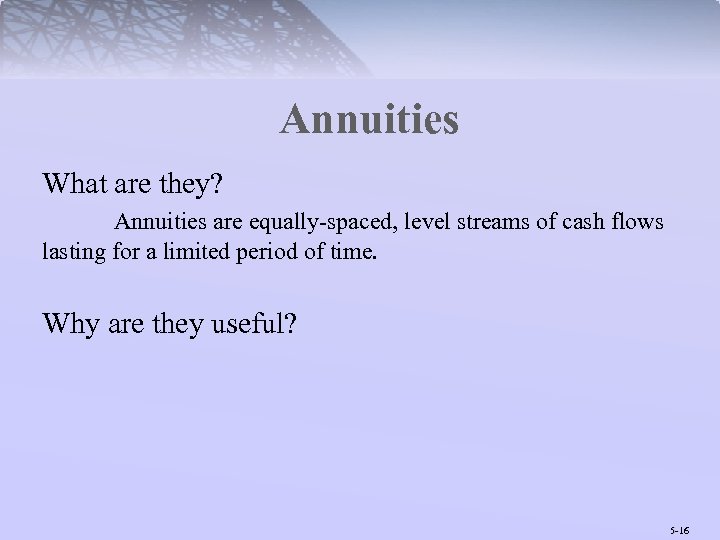 Annuities

What are they?

Annuities are equally-spaced, level streams of cash flows lasting for a limited period of time.

Why are they useful?

5-16